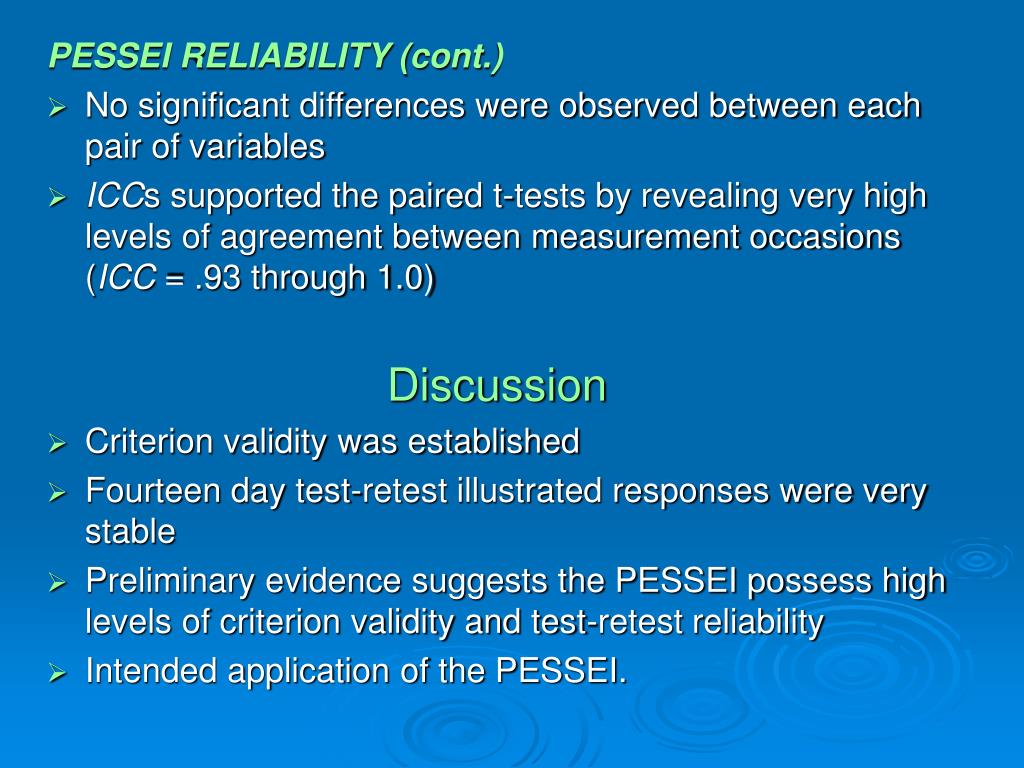 PESSEI RELIABILITY (cont.)

➢ No significant differences were observed between each pair of variables

➢ ICCs supported the paired t-tests by revealing very high levels of agreement between measurement occasions (ICC = .93 through 1.0)

Discussion

➢ Criterion validity was established

➢ Fourteen day test-retest illustrated responses were very stable

➢ Preliminary evidence suggests the PESSEI possess high levels of criterion validity and test-retest reliability

➢ Intended application of the PESSEI.